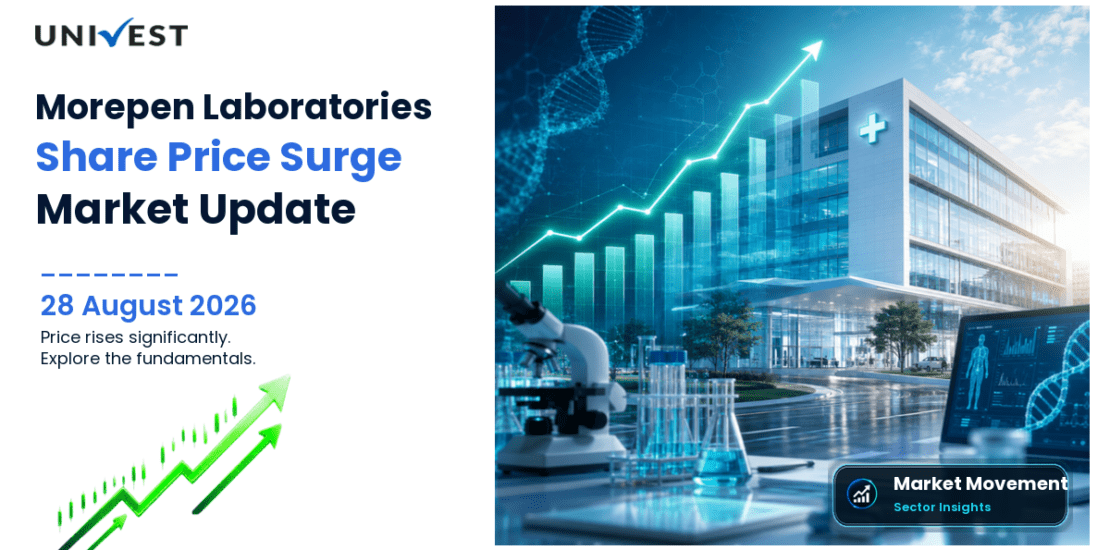 UNIVEST

Morepen Laboratories
Share Price Surge
Market Update

28 August 2026
Price rises significantly.
Explore the fundamentals.

Market Movement
Sector Insights